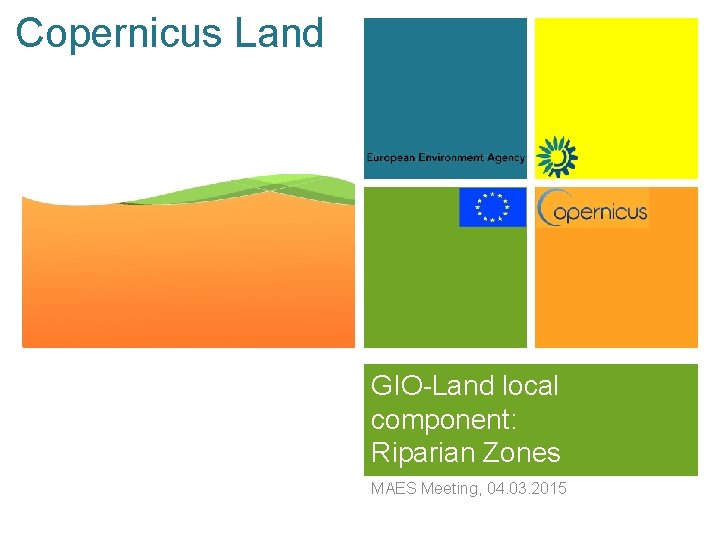 Copernicus Land

European Environment Agency

Copernicus

GIO-Land local component: Riparian Zones

MAES Meeting, 04.03.2015